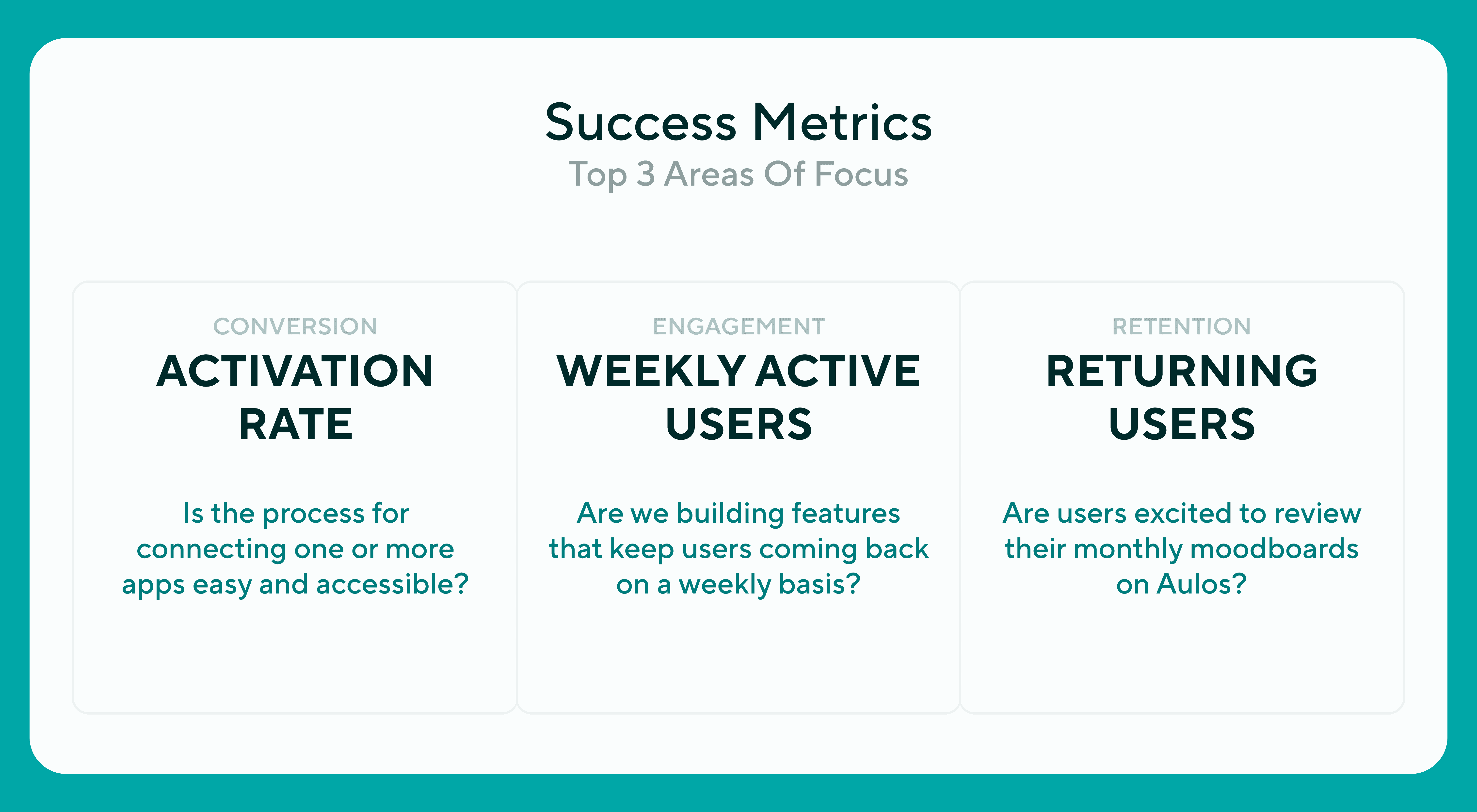 Success Metrics
Top 3 Areas Of Focus

CONVERSION
ACTIVATION RATE

Is the process for connecting one or more apps easy and accessible?

ENGAGEMENT
WEEKLY ACTIVE USERS

Are we building features that keep users coming back on a weekly basis?

RETENTION
RETURNING USERS

Are users excited to review their monthly moodboards on Aulos?